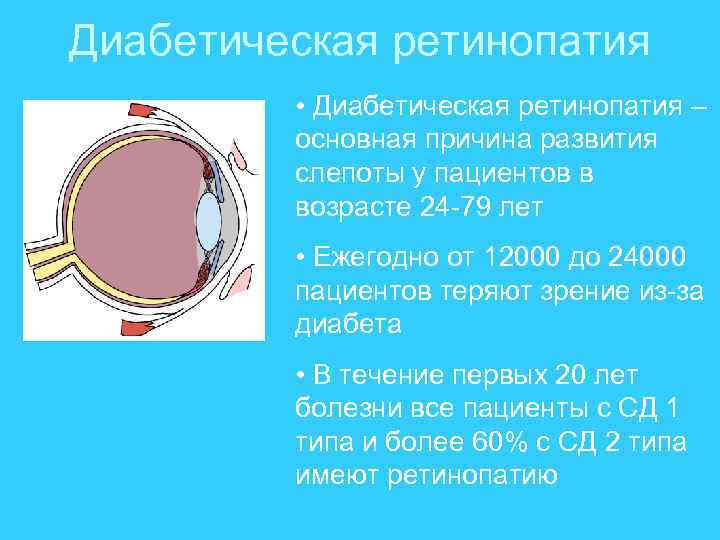 Диабетическая ретинопатия

• Диабетическая ретинопатия – основная причина развития слепоты у пациентов в возрасте 24-79 лет

• Ежегодно от 12000 до 24000 пациентов теряют зрение из-за диабета

• В течение первых 20 лет болезни все пациенты с СД 1 типа и более 60% с СД 2 типа имеют ретинопатию